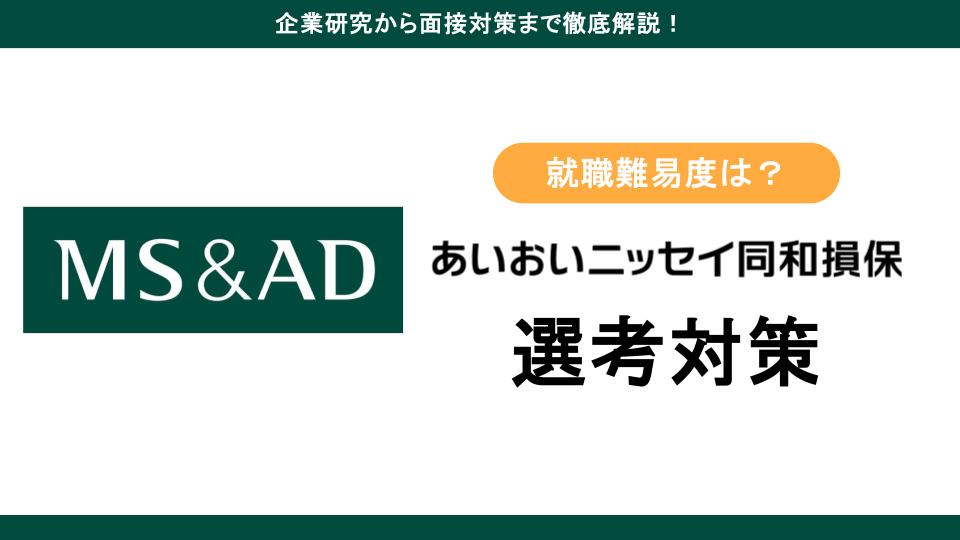 企業研究から面接対策まで徹底解説！

MS&AD

就職難易度は？

あいおいニッセイ同和損保

選考対策